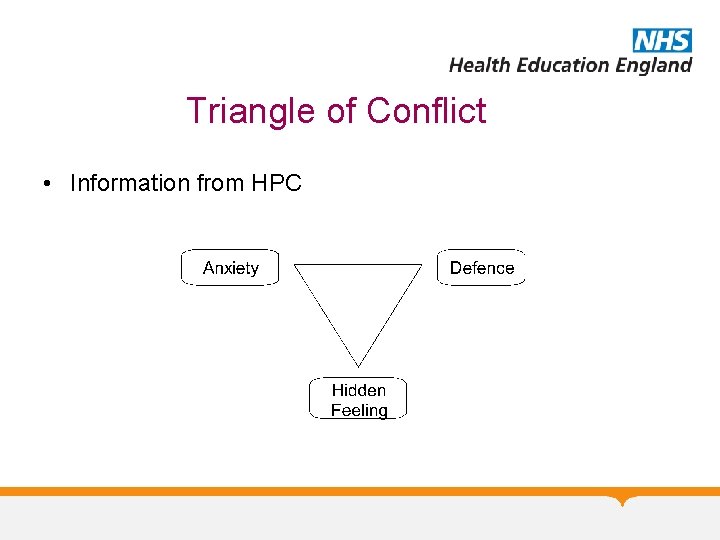 NHS
Health Education England

Triangle of Conflict

• Information from HPC

Anxiety

Defence

Hidden Feeling